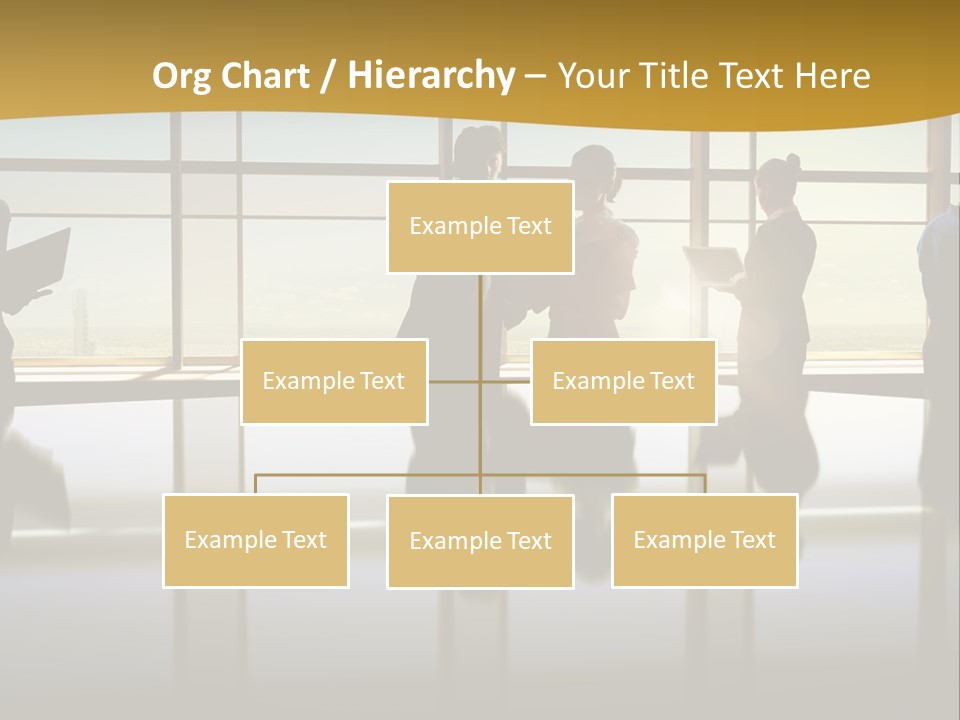 Org Chart / Hierarchy – Your Title Text Here

Example Text

Example Text

Example Text

Example Text

Example Text

Example Text